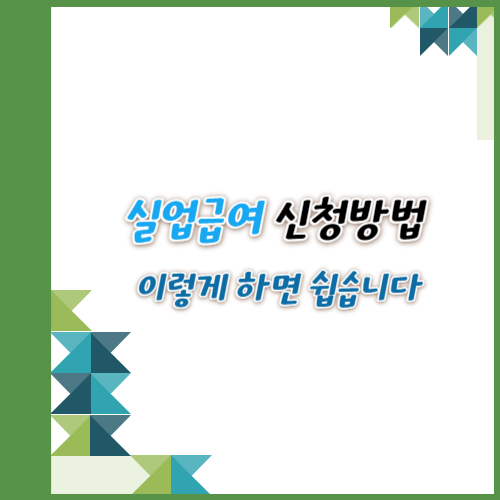 실업급여 신청방법

이렇게 하면 쉽습니다